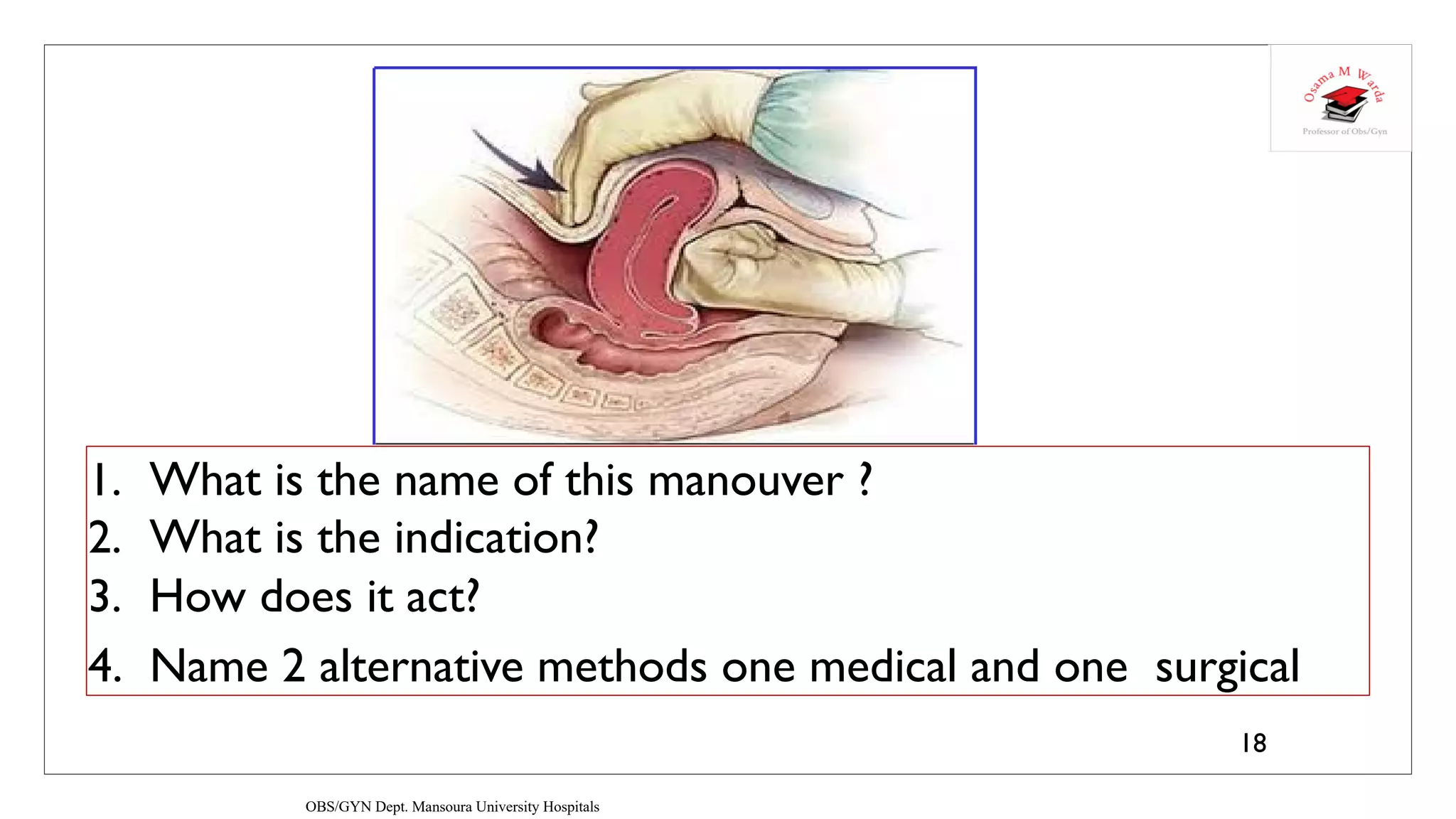 Osama M Warda
Professor of Obs/Gyn

1. What is the name of this manouver ?
2. What is the indication?
3. How does it act?
4. Name 2 alternative methods one medical and one surgical

18

OBS/GYN Dept. Mansoura University Hospitals